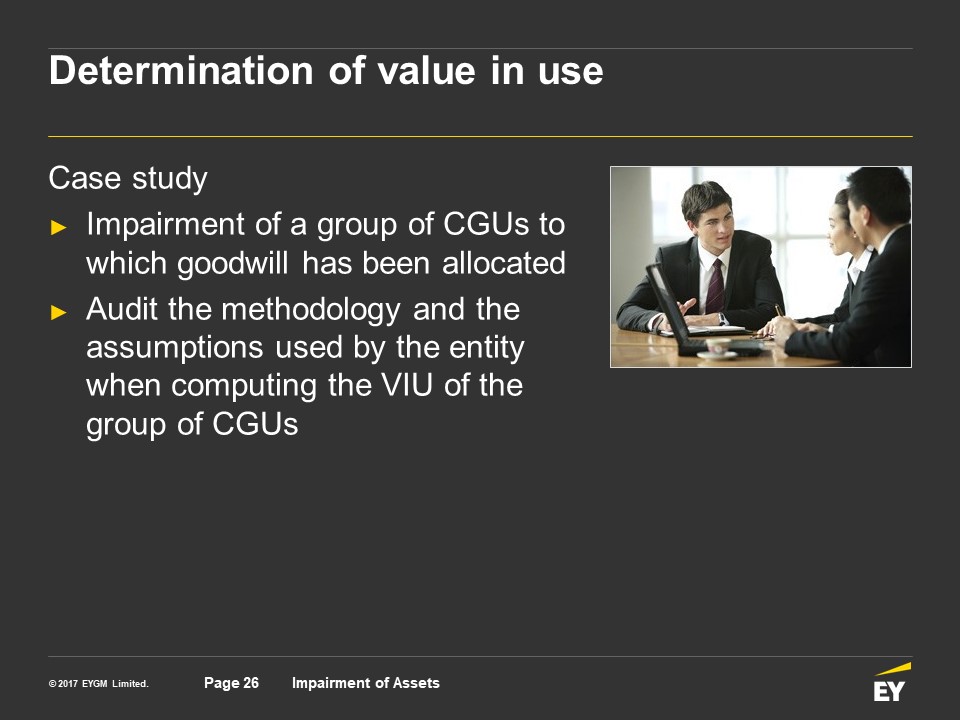 Determination of value in use

Case study

► Impairment of a group of CGUs to which goodwill has been allocated

► Audit the methodology and the assumptions used by the entity when computing the VIU of the group of CGUs

© 2017 EYGM Limited.

Page 26

Impairment of Assets

EY